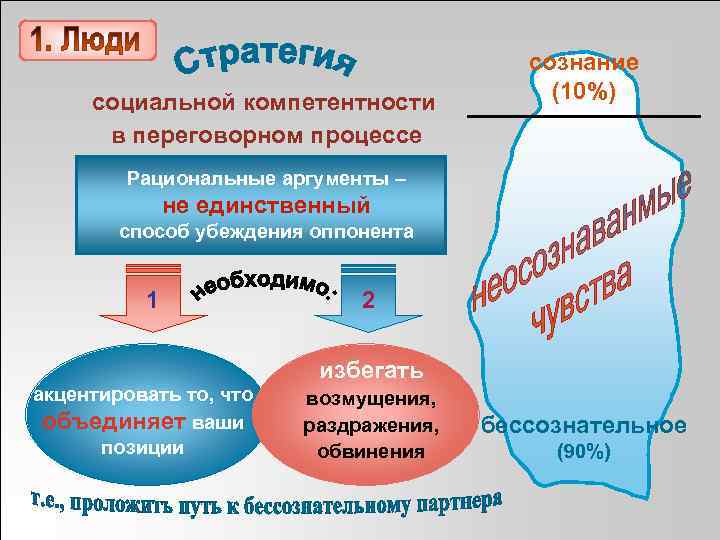 1. Люди

Стратегия

социальной компетентности в переговорном процессе

Рациональные аргументы – не единственный способ убеждения оппонента

необходимо:

1

2

акцентировать то, что объединяет ваши позиции

избегать возмущения, раздражения, обвинения

т.е., проложить путь к бессознательному партнера

сознание (10%)

неосознаванные чувства

бессознательное (90%)